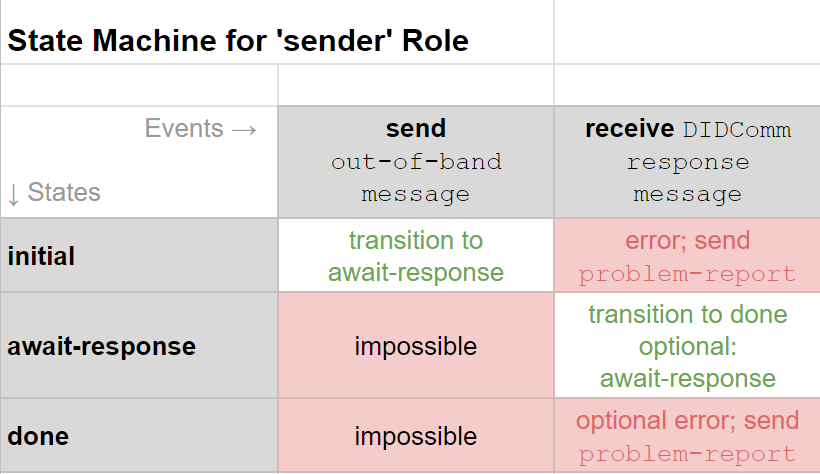 State Machine for 'sender' Role

| Events → ↓ States | send out-of-band message | receive DIDComm response message |
|---|---|---|
| initial | transition to await-response | error; send problem-report |
| await-response | impossible | transition to done optional: await-response |
| done | impossible | optional error; send problem-report |